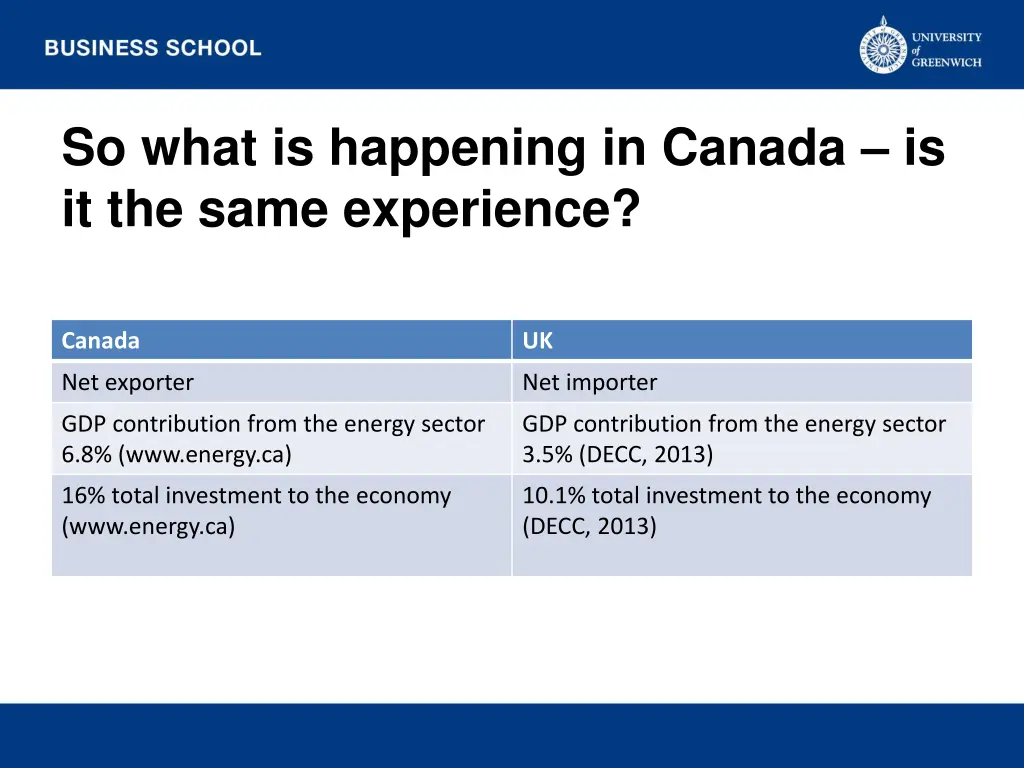 BUSINESS SCHOOL

UNIVERSITY of GREENWICH

So what is happening in Canada – is it the same experience?

| Canada | UK |
|---|---|
| Net exporter | Net importer |
| GDP contribution from the energy sector 6.8% (www.energy.ca) | GDP contribution from the energy sector 3.5% (DECC, 2013) |
| 16% total investment to the economy (www.energy.ca) | 10.1% total investment to the economy (DECC, 2013) |